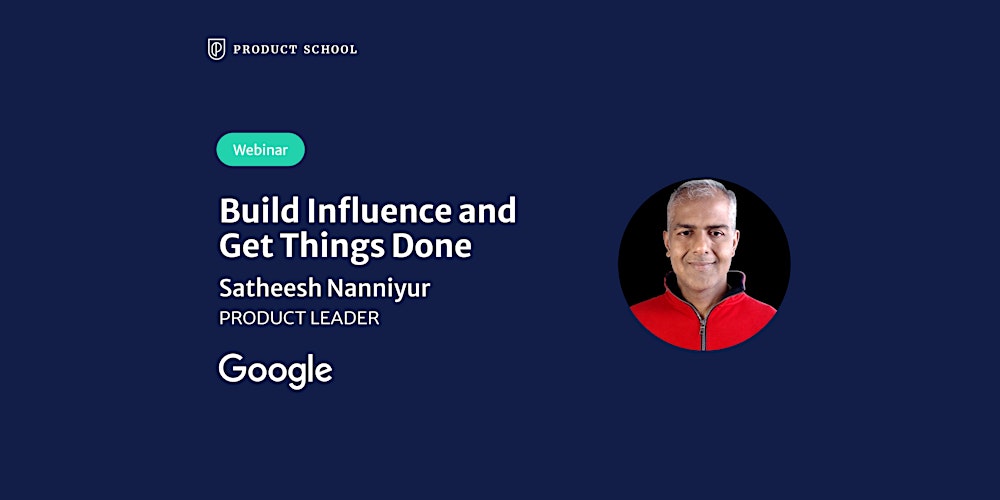 PRODUCT SCHOOL

Webinar

Build Influence and Get Things Done

Satheesh Nanniyur

PRODUCT LEADER

Google